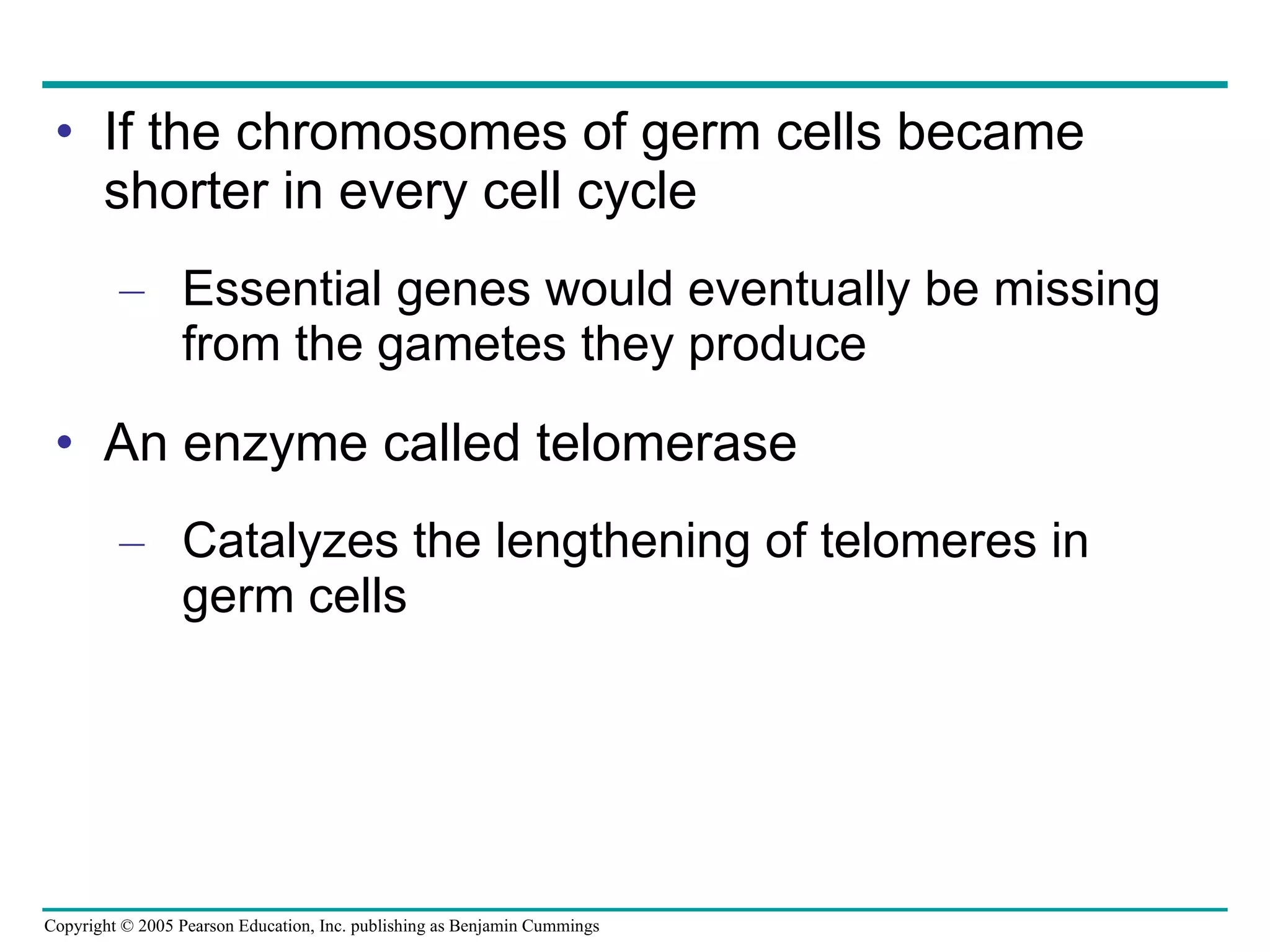 • If the chromosomes of germ cells became shorter in every cell cycle

– Essential genes would eventually be missing from the gametes they produce

• An enzyme called telomerase

– Catalyzes the lengthening of telomeres in germ cells

Copyright © 2005 Pearson Education, Inc. publishing as Benjamin Cummings